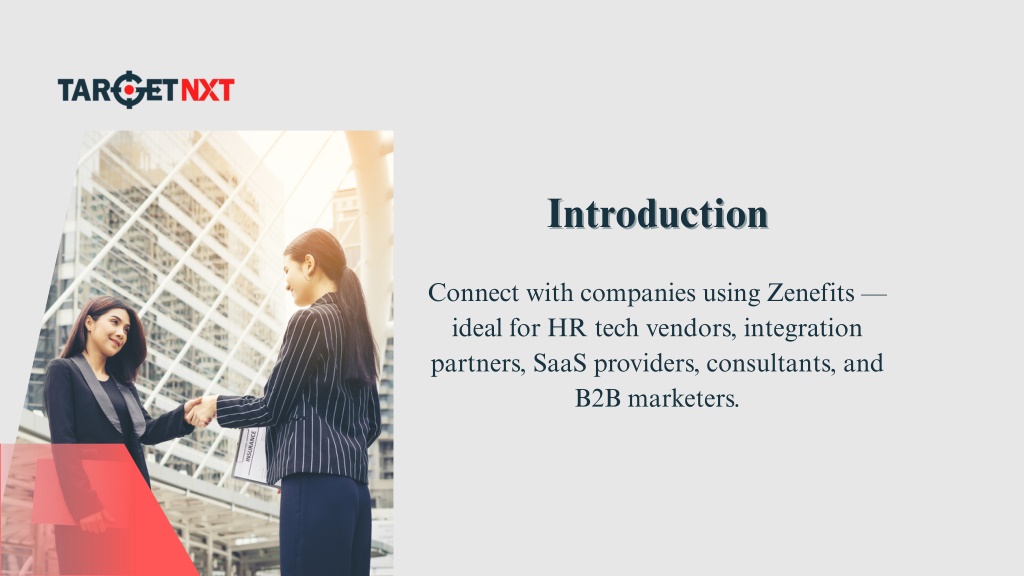 TARGETNXT

Introduction

Connect with companies using Zenefits — ideal for HR tech vendors, integration partners, SaaS providers, consultants, and B2B marketers.

INSURANCE